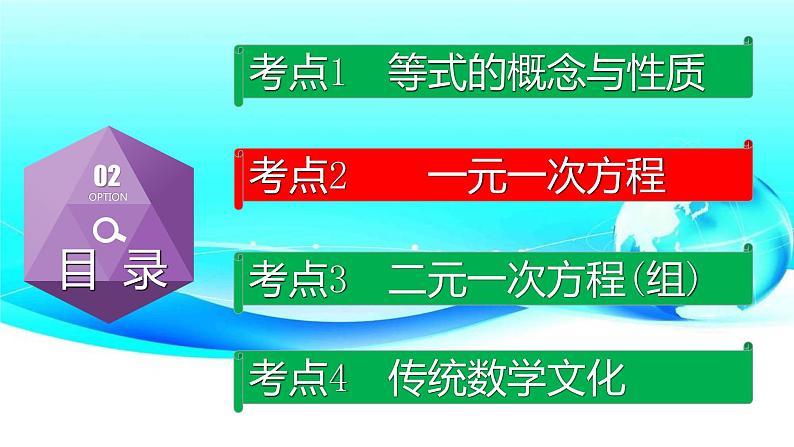 02
OPTION
目 录

考点1 等式的概念与性质

考点2 一元一次方程

考点3 二元一次方程(组)

考点4 传统数学文化